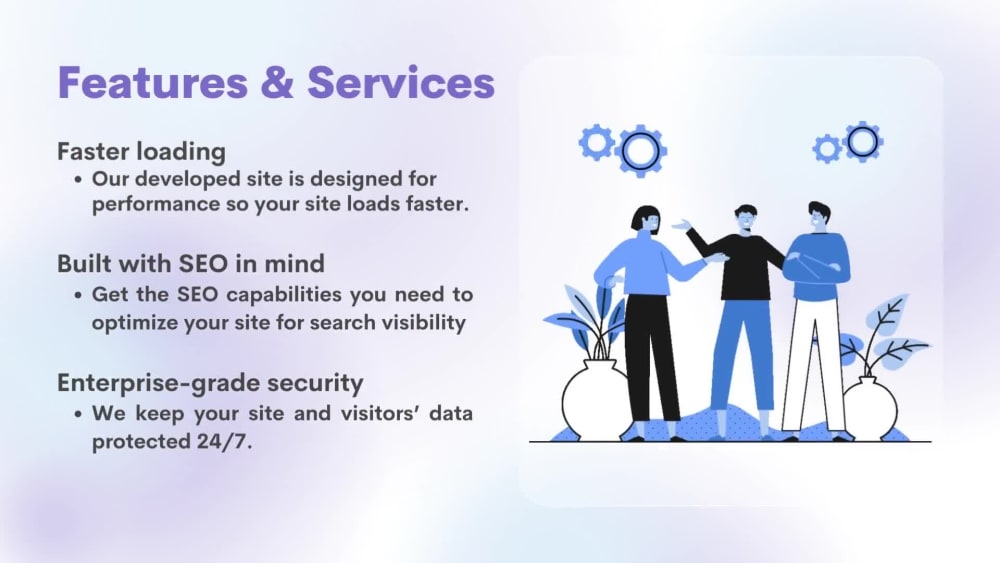 Features & Services

Faster loading
• Our developed site is designed for performance so your site loads faster.

Built with SEO in mind
• Get the SEO capabilities you need to optimize your site for search visibility

Enterprise-grade security
• We keep your site and visitors' data protected 24/7.